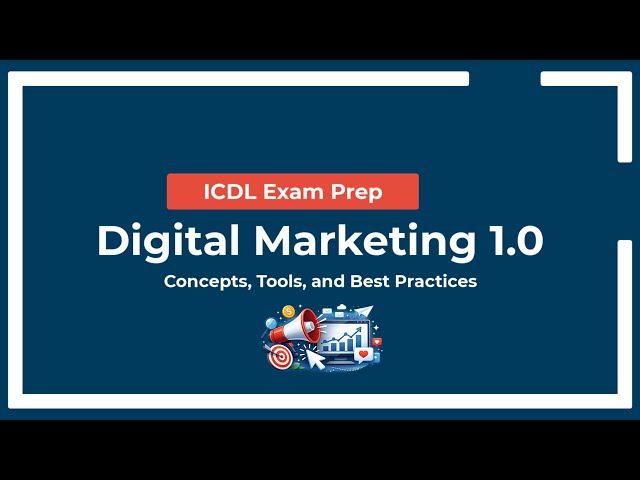 ICDL Exam Prep
Digital Marketing 1.0
Concepts, Tools, and Best Practices